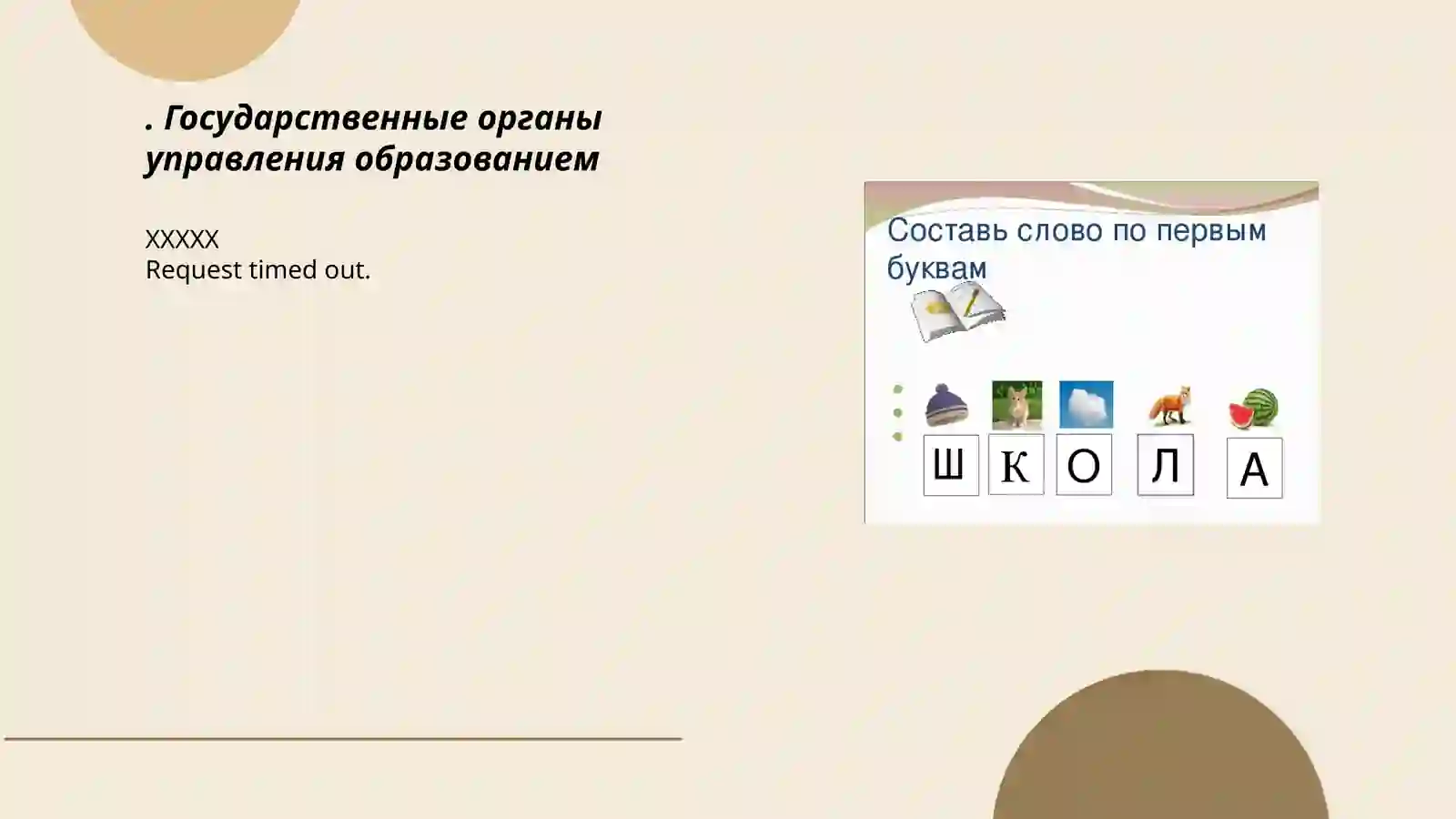 . Государственные органы управления образованием

XXXXX
Request timed out.

Составь слово по первым буквам

Ш К О Л А